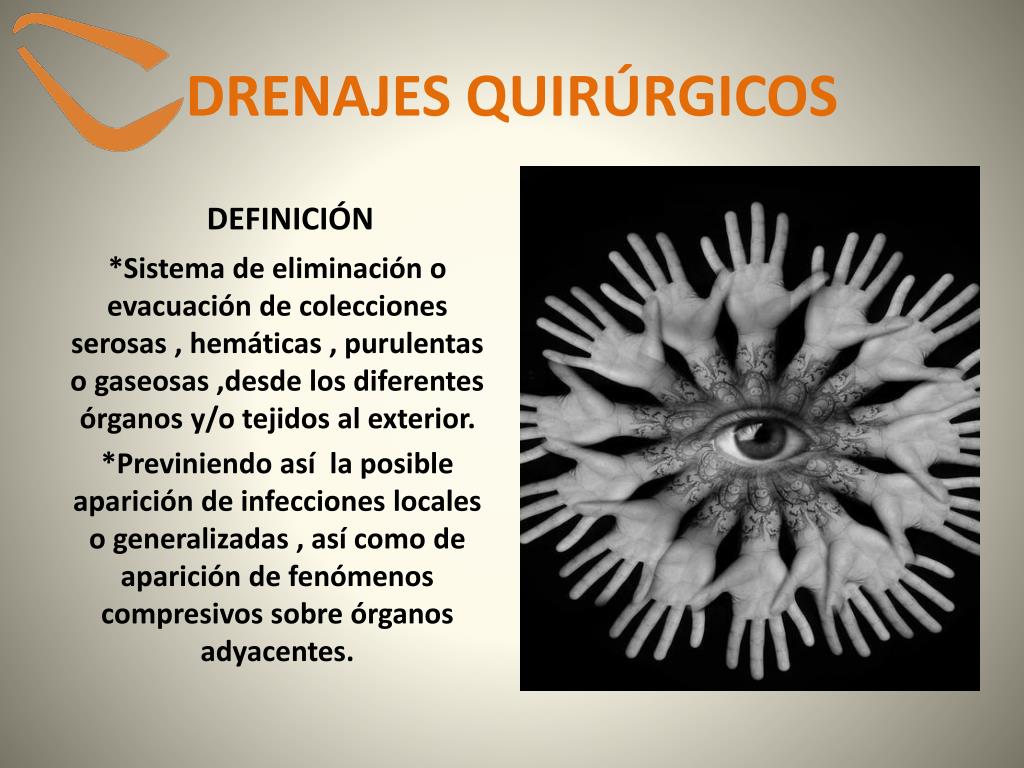 DRENAJES QUIRÚRGICOS

DEFINICIÓN

*Sistema de eliminación o evacuación de colecciones serosas , hemáticas , purulentas o gaseosas ,desde los diferentes órganos y/o tejidos al exterior.

*Previniendo así la posible aparición de infecciones locales o generalizadas , así como de aparición de fenómenos compresivos sobre órganos adyacentes.